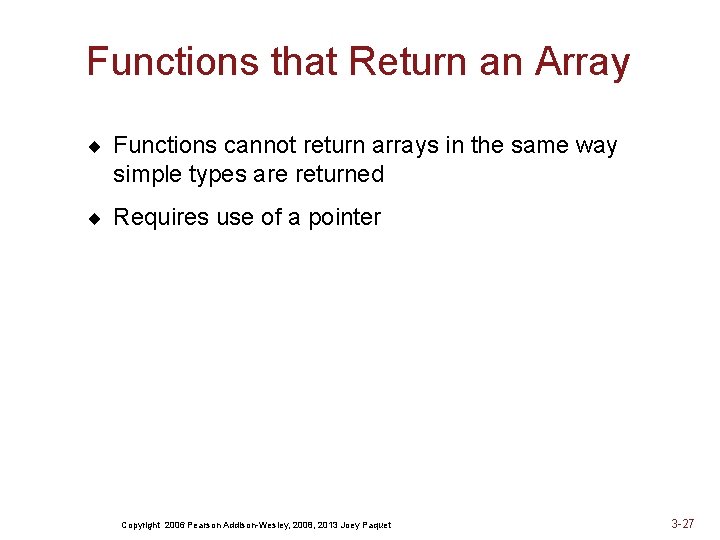 Functions that Return an Array

◆ Functions cannot return arrays in the same way simple types are returned

◆ Requires use of a pointer

Copyright 2006 Pearson Addison-Wesley, 2008, 2013 Joey Paquet

3-27